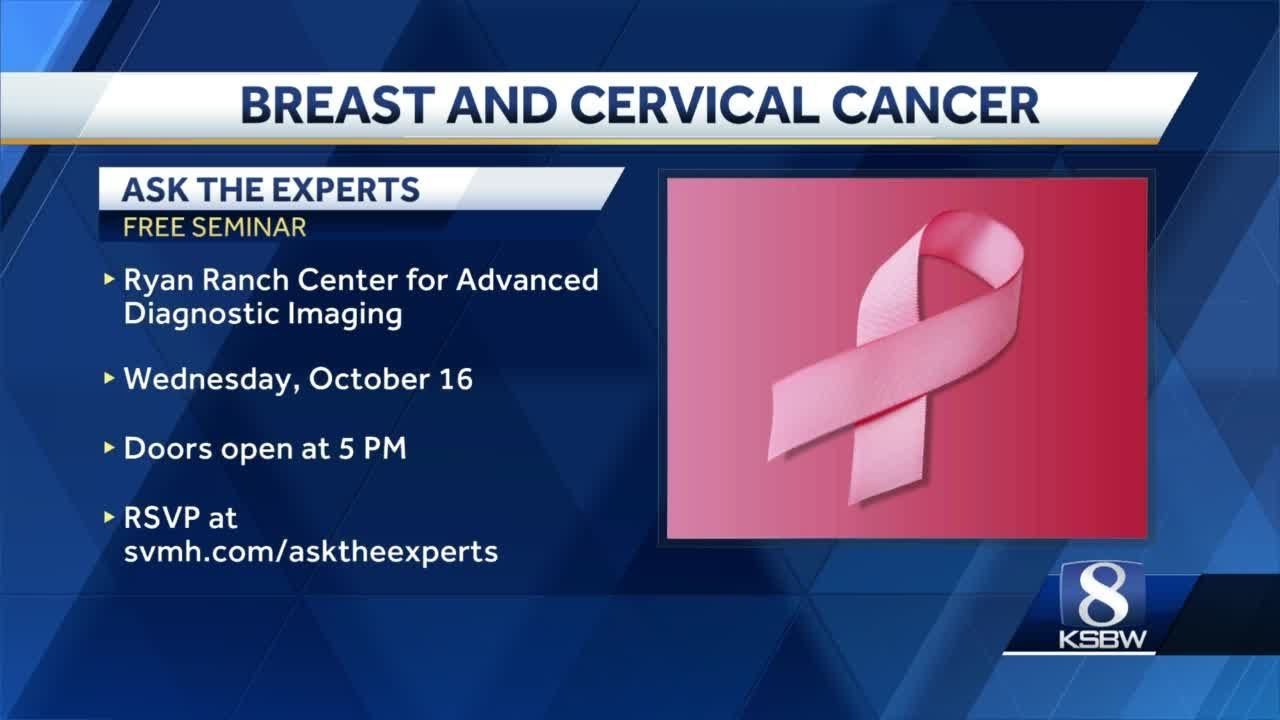 BREAST AND CERVICAL CANCER

ASK THE EXPERTS
FREE SEMINAR

▸ Ryan Ranch Center for Advanced Diagnostic Imaging

▸ Wednesday, October 16

▸ Doors open at 5 PM

▸ RSVP at svmh.com/asktheexperts

8
KSBW